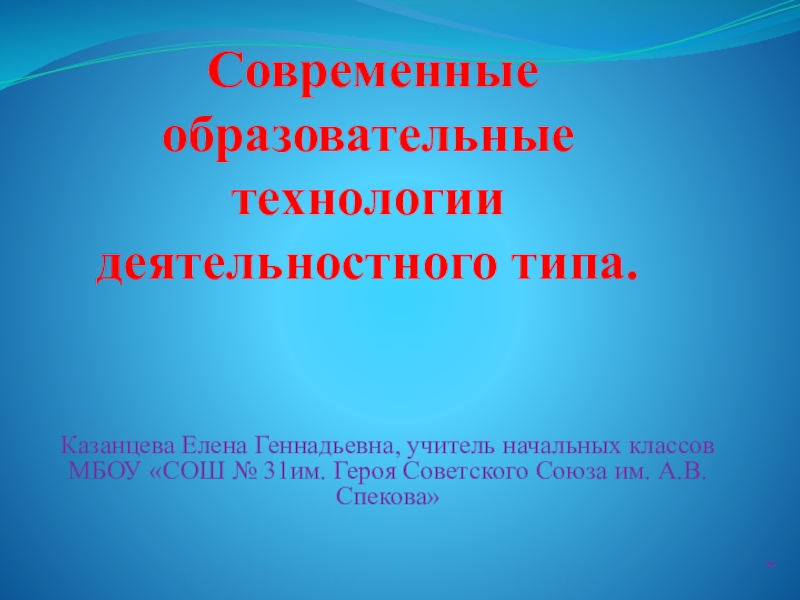 Современные образовательные технологии деятельностного типа.

Казанцева Елена Геннадьевна, учитель начальных классов МБОУ «СОШ № 31им. Героя Советского Союза им. А.В. Спекова»